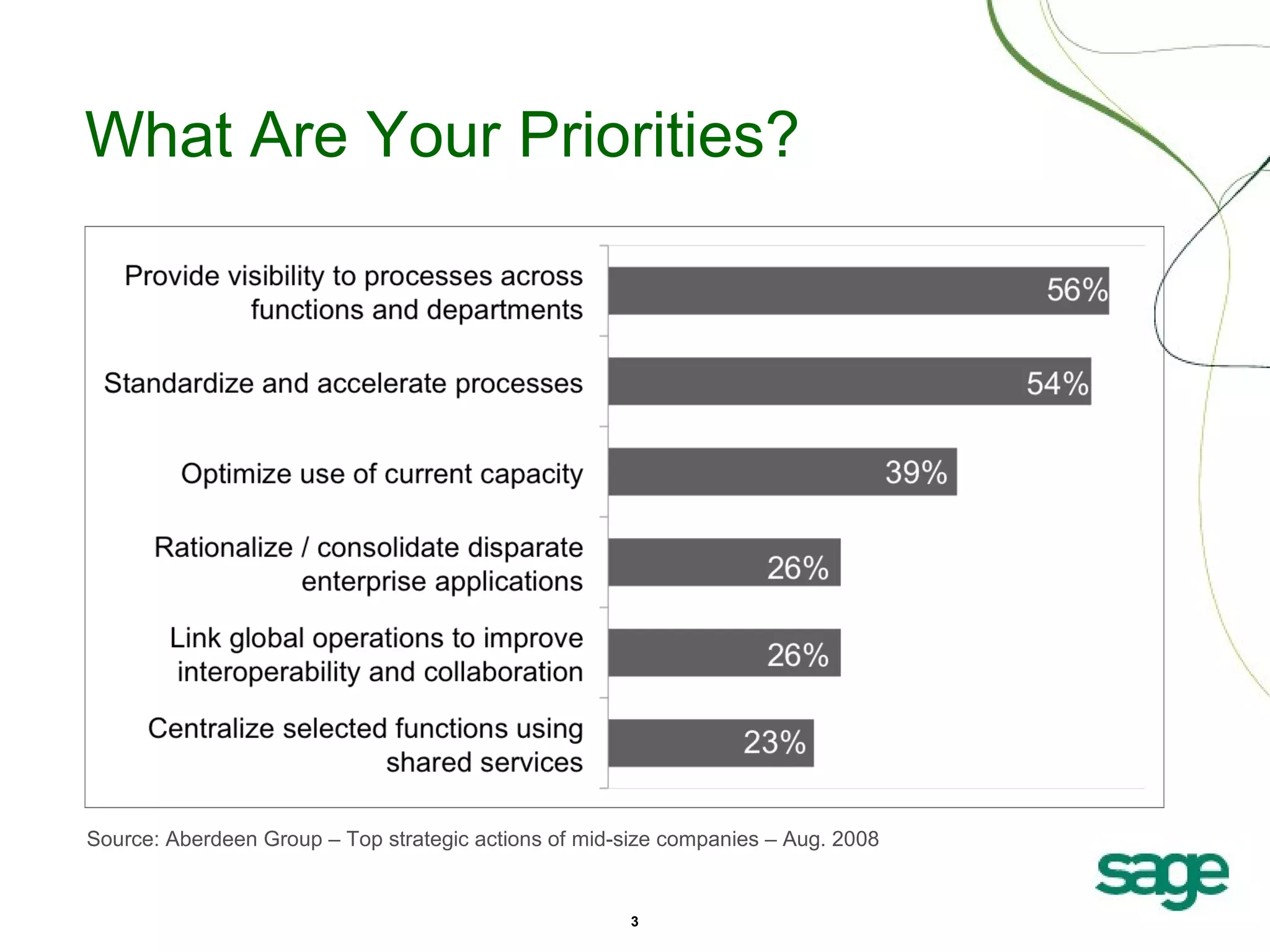 What Are Your Priorities?

Provide visibility to processes across functions and departments
56%

Standardize and accelerate processes
54%

Optimize use of current capacity
39%

Rationalize / consolidate disparate enterprise applications
26%

Link global operations to improve interoperability and collaboration
26%

Centralize selected functions using shared services
23%

Source: Aberdeen Group – Top strategic actions of mid-size companies – Aug. 2008

sage

3